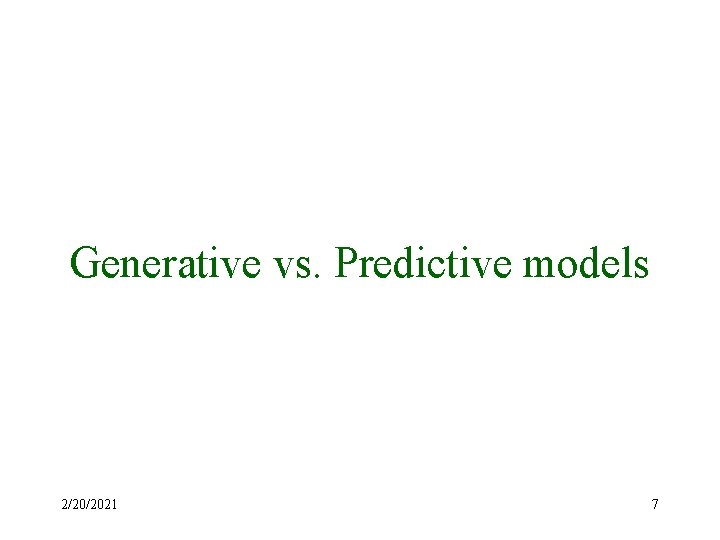 Generative vs. Predictive models

2/20/2021

7